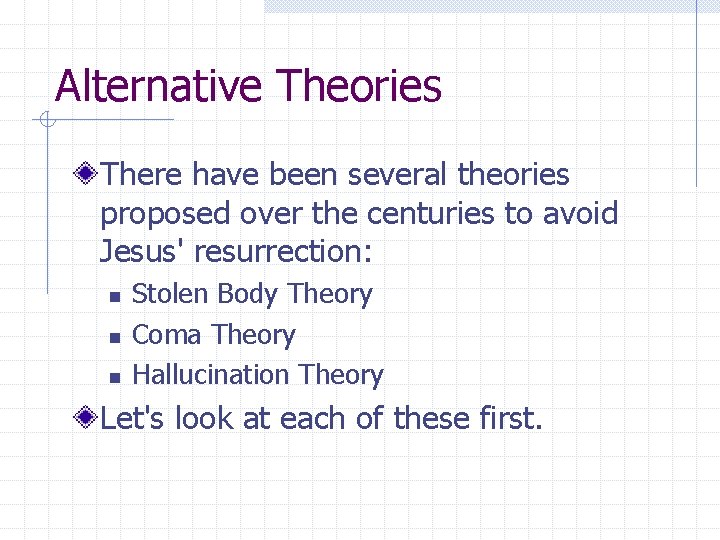 Alternative Theories

There have been several theories proposed over the centuries to avoid Jesus' resurrection:

Stolen Body Theory

Coma Theory

Hallucination Theory

Let's look at each of these first.